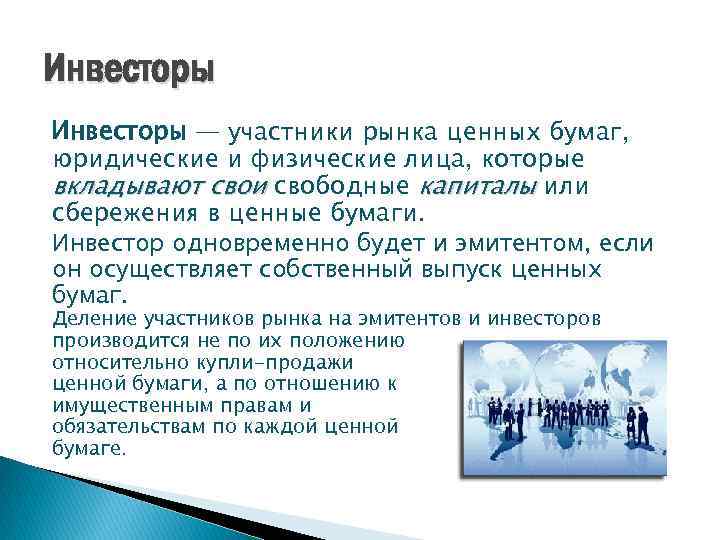 Инвесторы

Инвесторы — участники рынка ценных бумаг, юридические и физические лица, которые вкладывают свои свободные капиталы или сбережения в ценные бумаги.

Инвестор одновременно будет и эмитентом, если он осуществляет собственный выпуск ценных бумаг.

Деление участников рынка на эмитентов и инвесторов производится не по их положению относительно купли-продажи ценной бумаги, а по отношению к имущественным правам и обязательствам по каждой ценной бумаге.